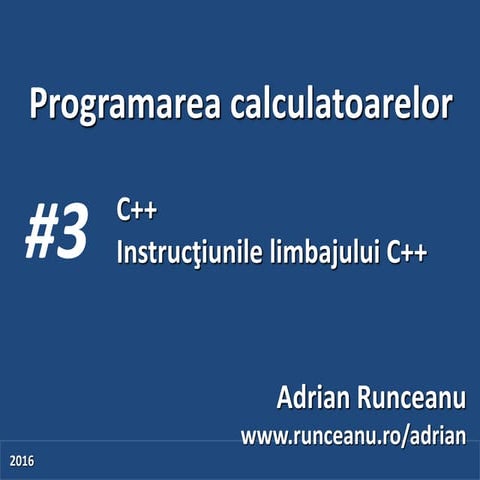 Programarea calculatoarelor

#3

C++
Instrucţiunile limbajului C++

Adrian Runceanu
www.runceanu.ro/adrian

2016